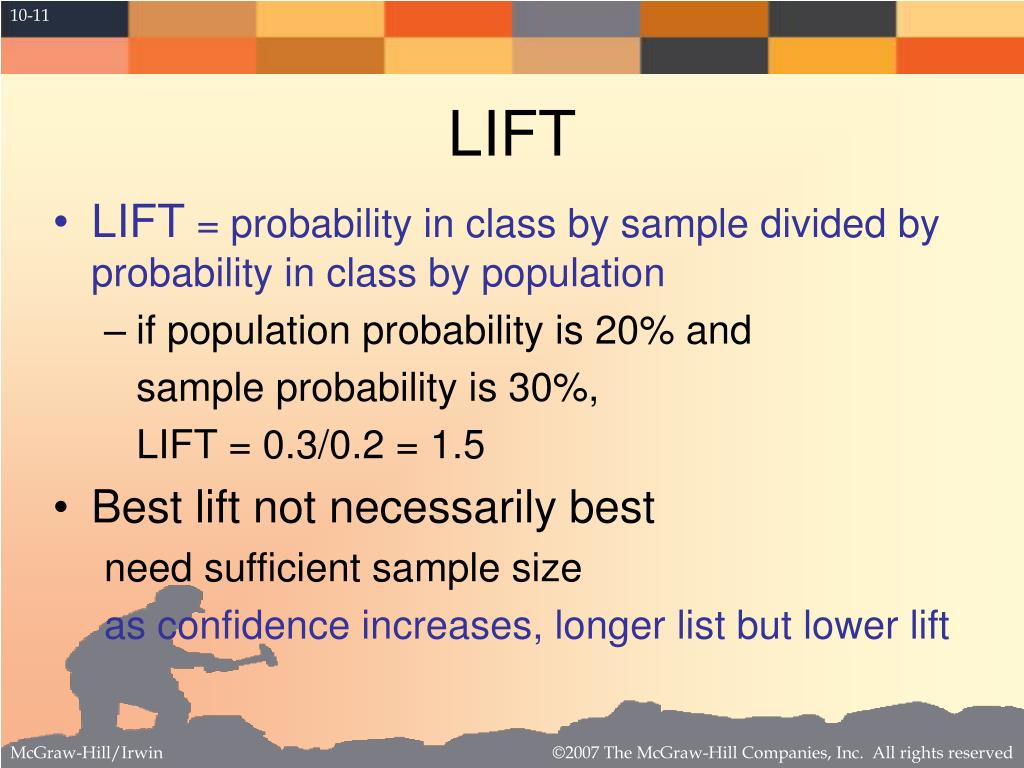 10-11

LIFT

• LIFT = probability in class by sample divided by probability in class by population

– if population probability is 20% and sample probability is 30%, LIFT = 0.3/0.2 = 1.5

• Best lift not necessarily best

need sufficient sample size

as confidence increases, longer list but lower lift

McGraw-Hill/Irwin

©2007 The McGraw-Hill Companies, Inc. All rights reserved